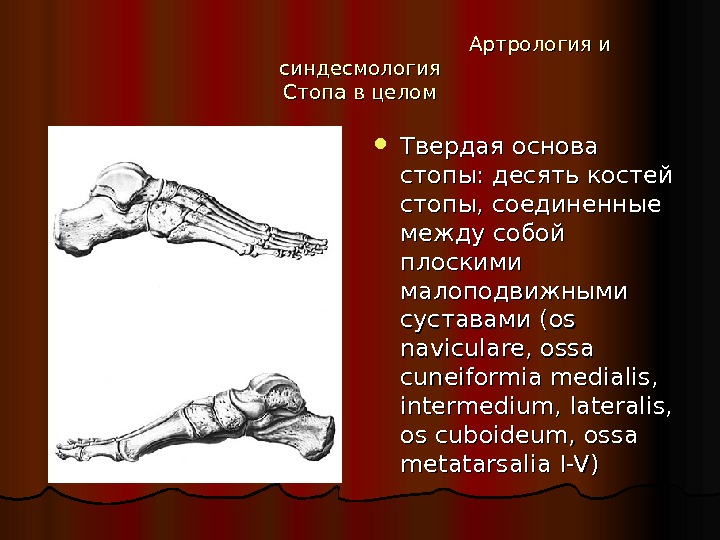 Артрология и синдесмология
Стопа в целом

Твердая основа стопы: десять костей стопы, соединенные между собой плоскими малоподвижными суставами (os naviculare, ossa cuneiformia medialis, intermedium, lateralis, os cuboideum, ossa metatarsalia I-V)